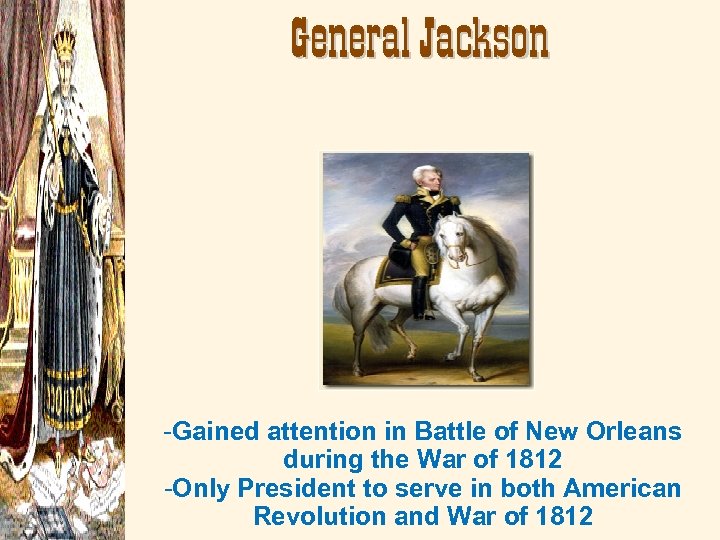 General Jackson

-Gained attention in Battle of New Orleans during the War of 1812
-Only President to serve in both American Revolution and War of 1812